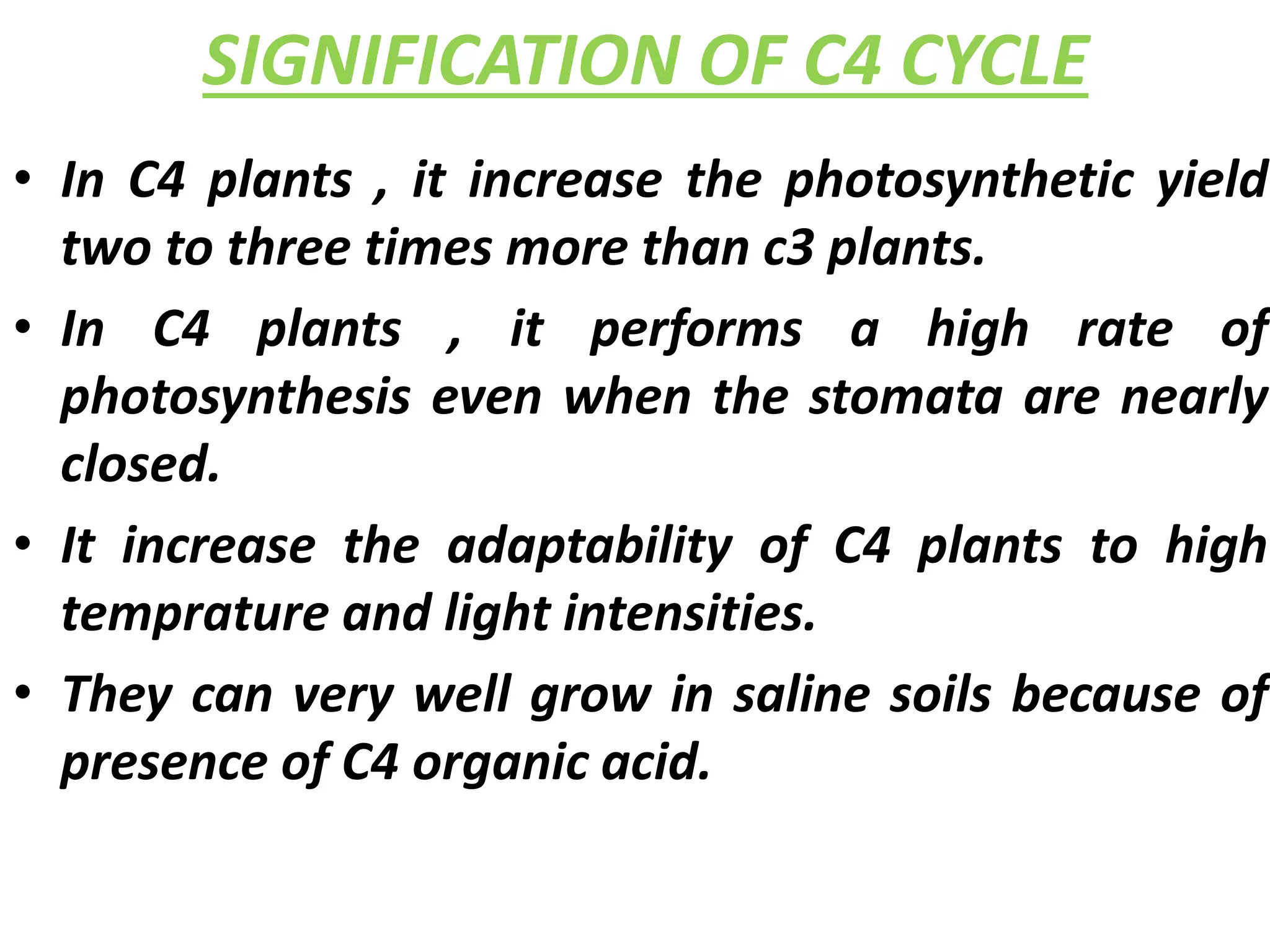 SIGNIFICATION OF C4 CYCLE

• In C4 plants , it increase the photosynthetic yield two to three times more than c3 plants.

• In C4 plants , it performs a high rate of photosynthesis even when the stomata are nearly closed.

• It increase the adaptability of C4 plants to high temprature and light intensities.

• They can very well grow in saline soils because of presence of C4 organic acid.